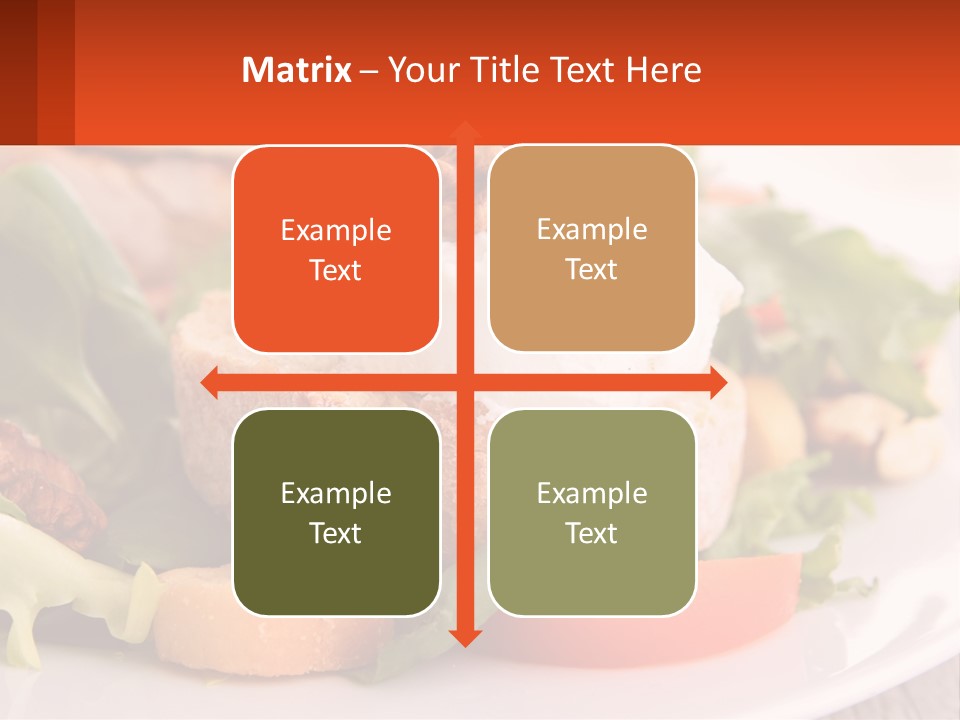 Matrix – Your Title Text Here

Example Text

Example Text

Example Text

Example Text